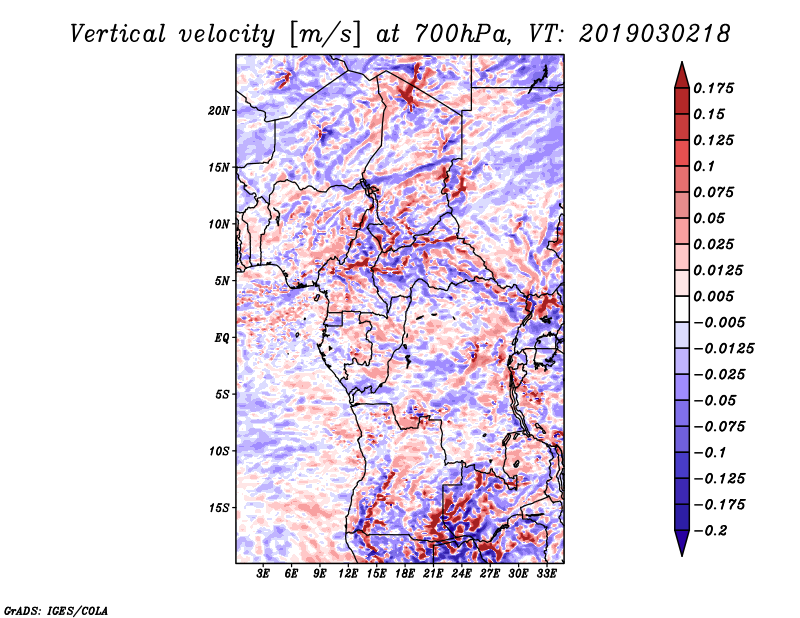 Vertical velocity [m/s] at 700hPa, VT: 2019030218

20N
15N
10N
5N
EQ
5S
10S
15S

3E 6E 9E 12E 15E 18E 21E 24E 27E 30E 33E

0.175
0.15
0.125
0.1
0.075
0.05
0.025
0.0125
0.005
−0.005
−0.0125
−0.025
−0.05
−0.075
−0.1
−0.125
−0.175
−0.2

GrADS: IGES/COLA